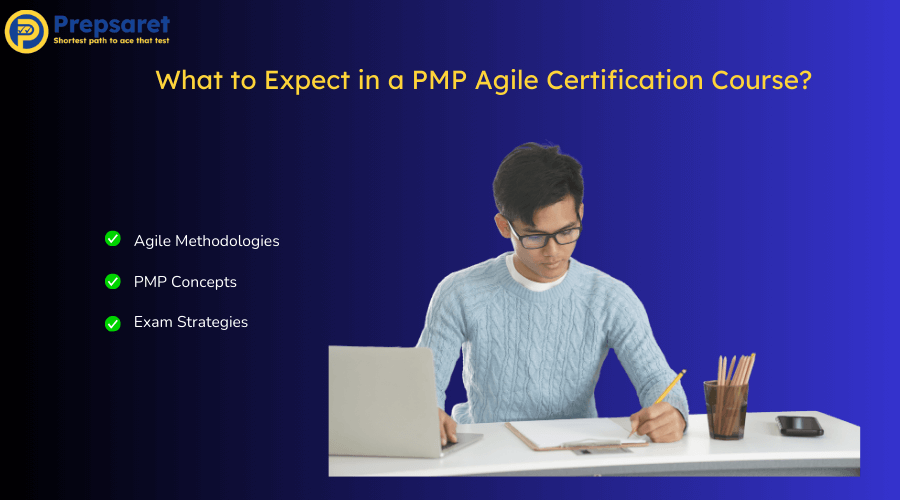 Prepsaret
Shortest path to ace that test

What to Expect in a PMP Agile Certification Course?

Agile Methodologies

PMP Concepts

Exam Strategies